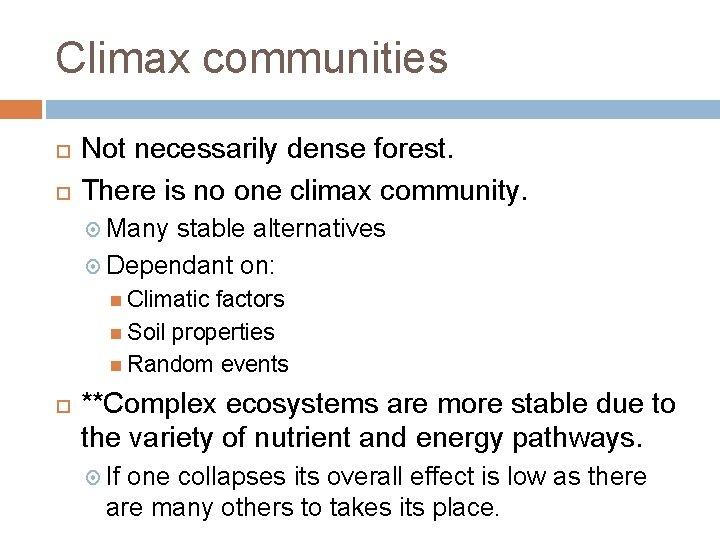 Climax communities

Not necessarily dense forest.

There is no one climax community.

Many stable alternatives

Dependant on:

Climatic factors

Soil properties

Random events

**Complex ecosystems are more stable due to the variety of nutrient and energy pathways.

If one collapses its overall effect is low as there are many others to takes its place.